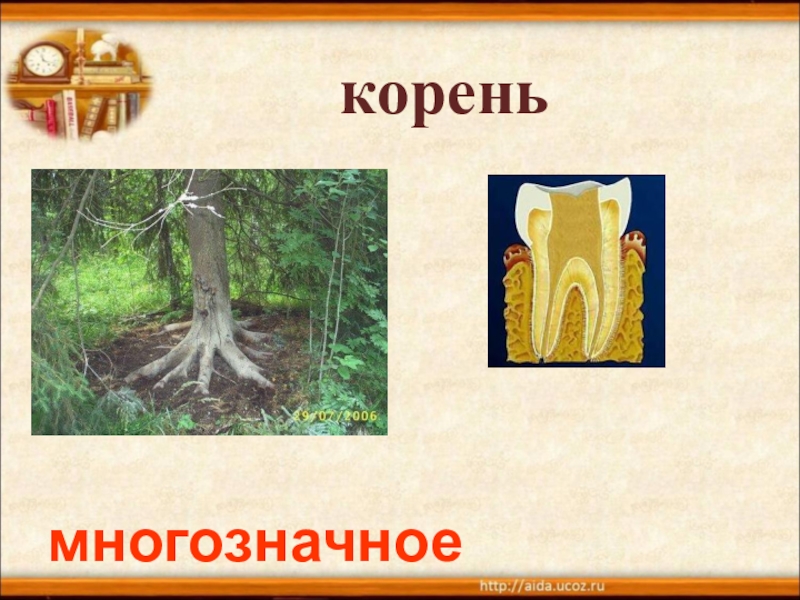 корень

29/07/2006

многозначное

http://aida.ucoz.ru